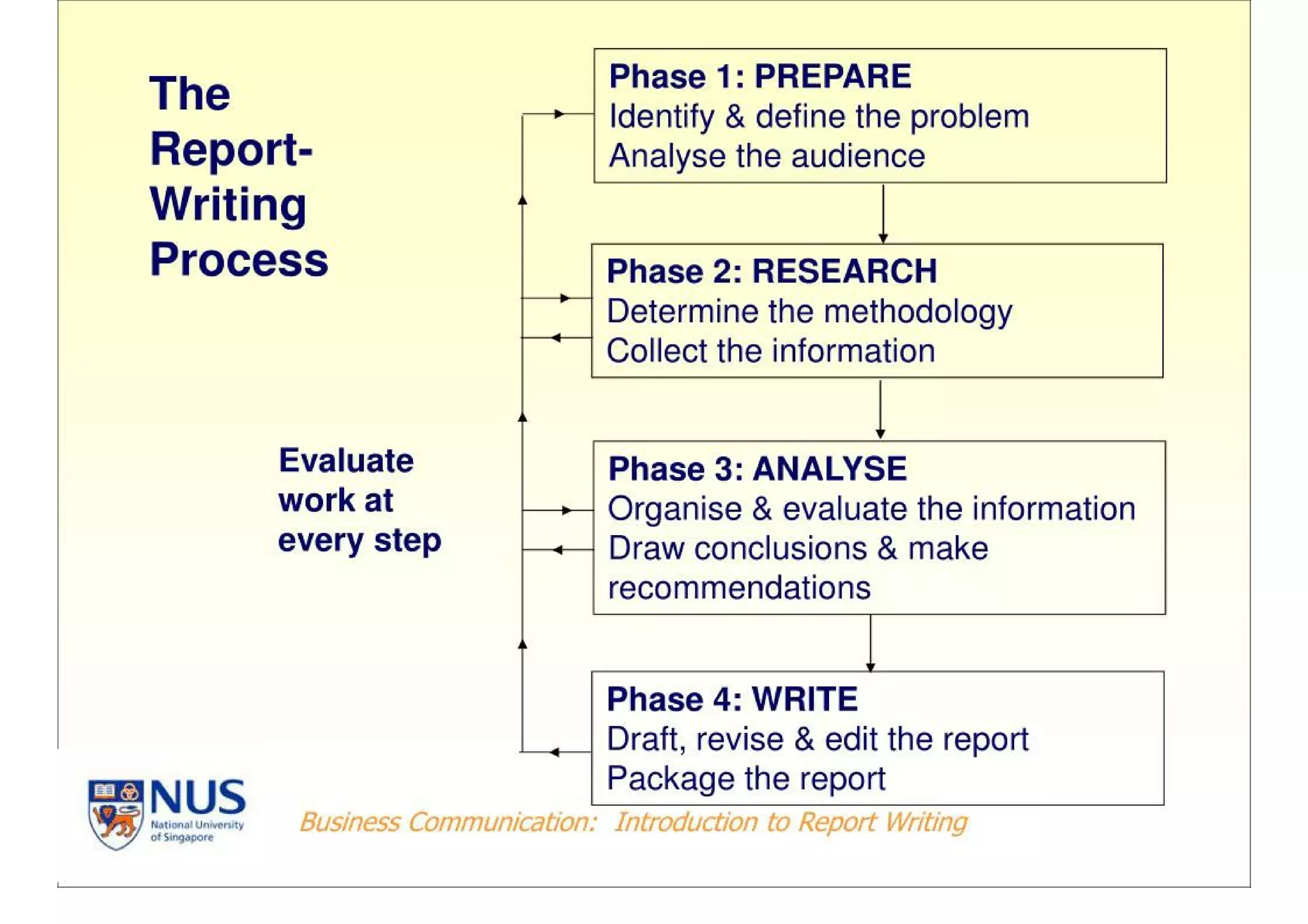 The Report-Writing Process

Evaluate work at every step

Phase 1: PREPARE
Identify & define the problem
Analyse the audience

Phase 2: RESEARCH
Determine the methodology
Collect the information

Phase 3: ANALYSE
Organise & evaluate the information
Draw conclusions & make recommendations

Phase 4: WRITE
Draft, revise & edit the report
Package the report

NUS National University of Singapore

Business Communication: Introduction to Report Writing